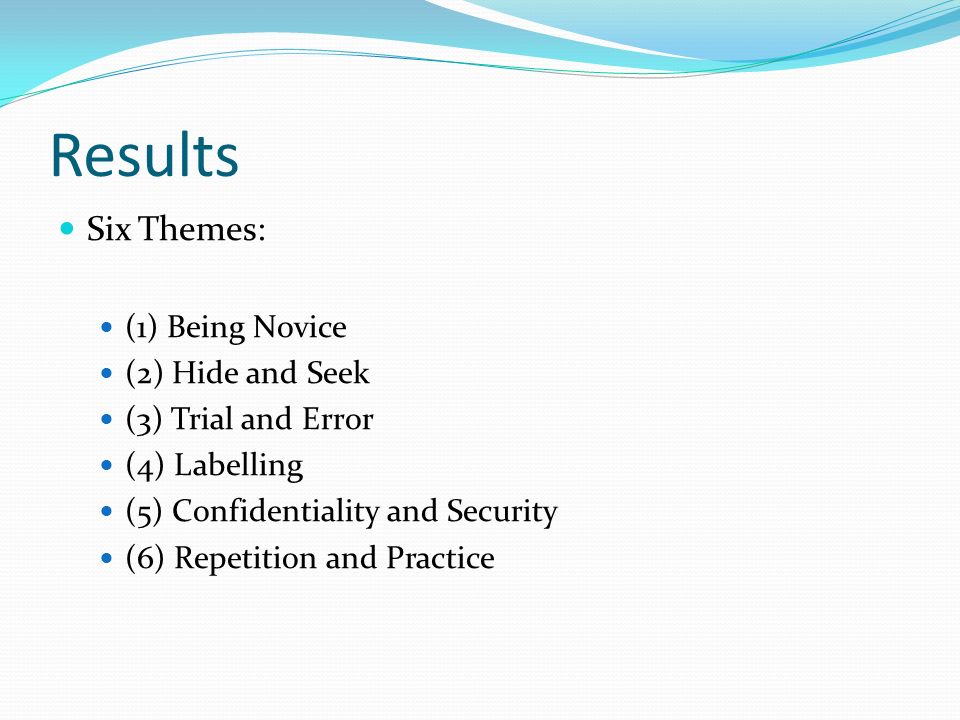 Results

Six Themes:

(1) Being Novice
(2) Hide and Seek
(3) Trial and Error
(4) Labelling
(5) Confidentiality and Security
(6) Repetition and Practice